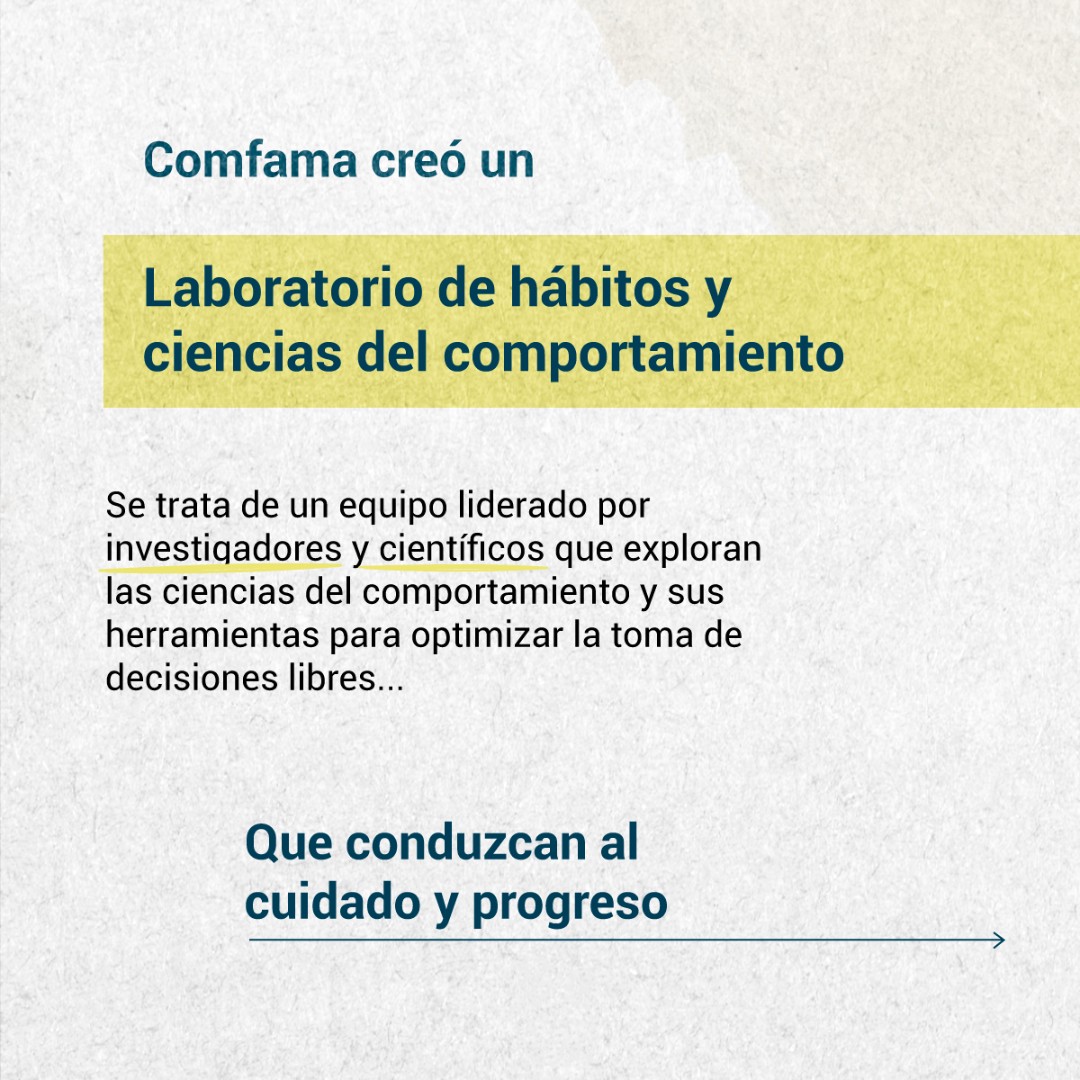 Comfama creó un

Laboratorio de hábitos y ciencias del comportamiento

Se trata de un equipo liderado por investigadores y científicos que exploran las ciencias del comportamiento y sus herramientas para optimizar la toma de decisiones libres...

Que conduzcan al cuidado y progreso